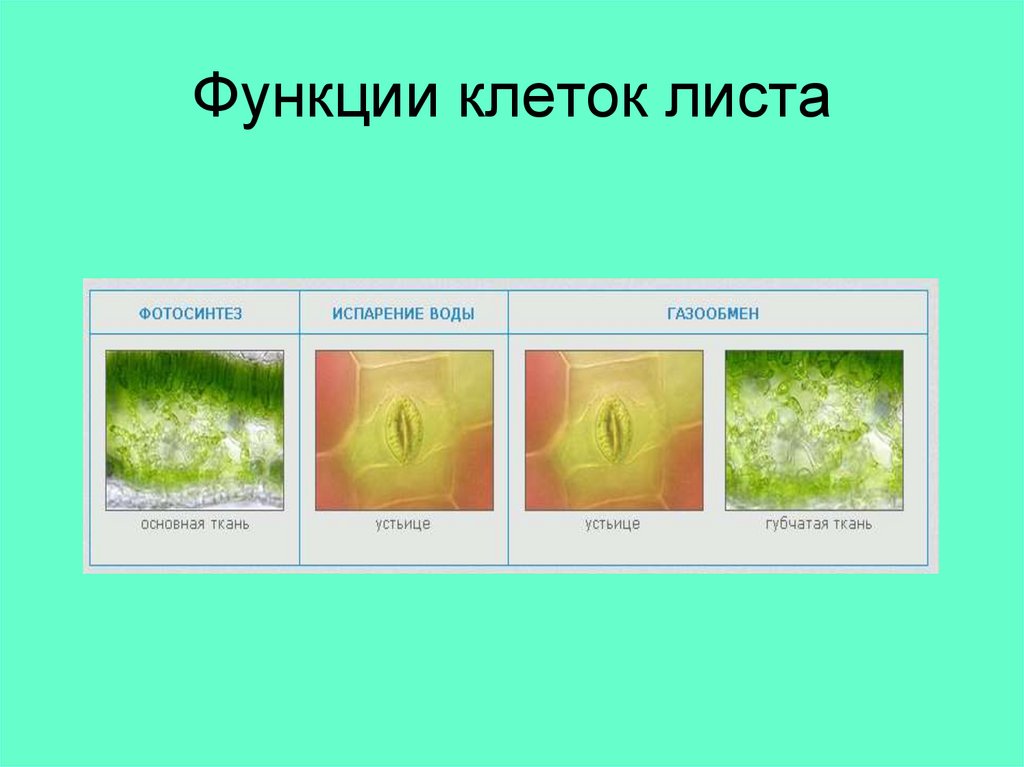 Функции клеток листа

| ФОТОСИНТЕЗ | ИСПАРЕНИЕ ВОДЫ | ГАЗООБМЕН | |
|---|---|---|---|
| основная ткань | устьице | устьице | губчатая ткань |